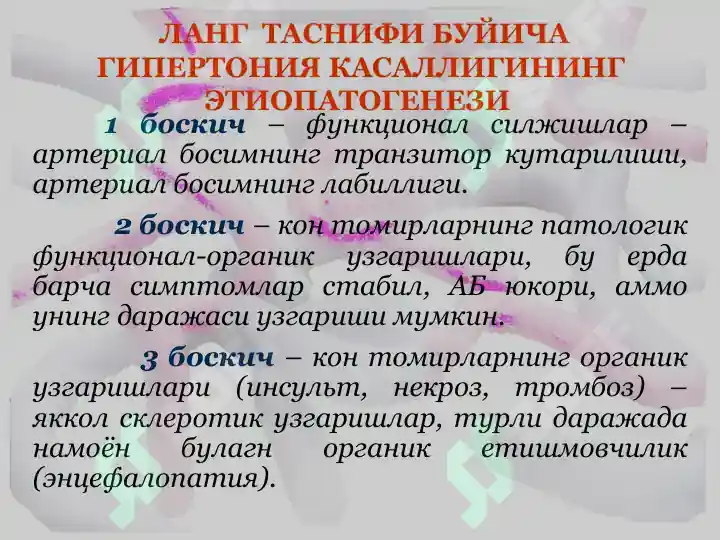 ЛАНГ ТАСНИФИ БУЙИЧА ГИПЕРТОНИЯ КАСАЛЛИГИНИНГ ЭТИОПАТОГЕНЕЗИ

1 боскич – функционал силжишлар – артериал босимнинг транзитор кутарилиши, артериал босимнинг лабиллиги.

2 боскич – кон томирларнинг патологик функционал-органик узгаришлари, бу ерда барча симптомлар стабил, АБ юкори, аммо унинг даражаси узгариши мумкин.

3 боскич – кон томирларнинг органик узгаришлари (инсульт, некроз, тромбоз) – яккол склеротик узгаришлар, турли даражада намоён булагн органик етишмовчилик (энцефалопатия).